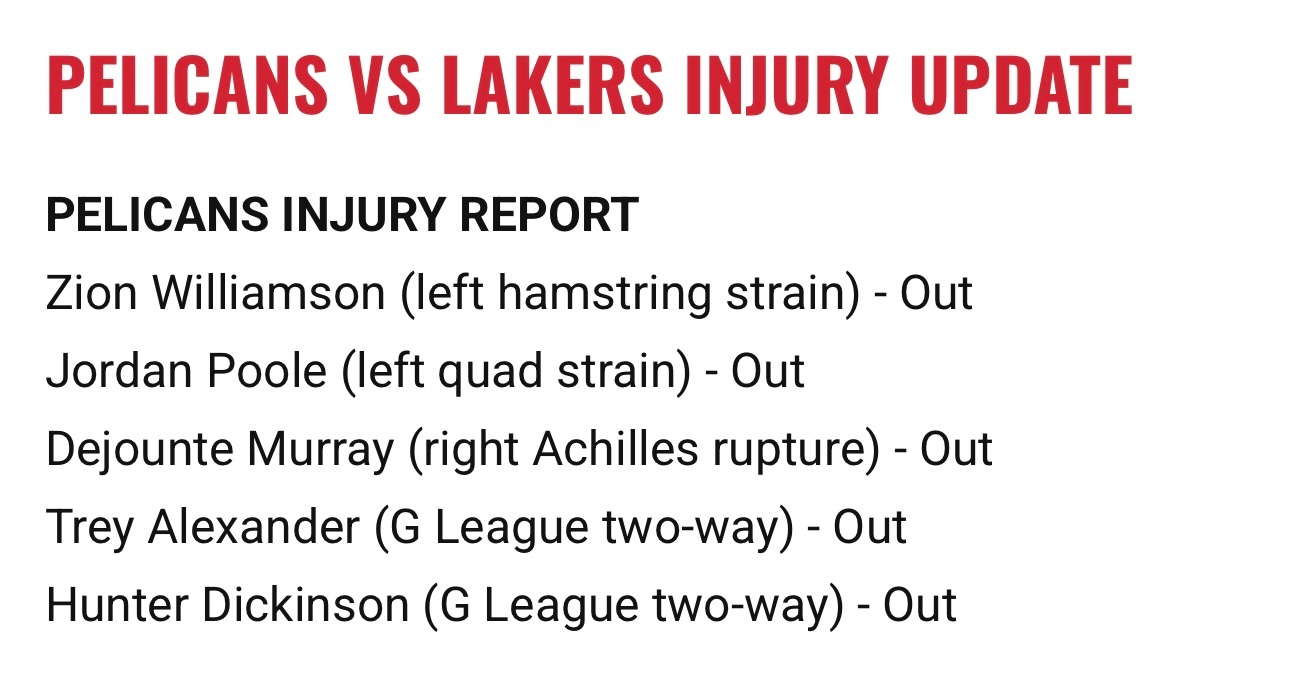 PELICANS VS LAKERS INJURY UPDATE

PELICANS INJURY REPORT

Zion Williamson (left hamstring strain) - Out

Jordan Poole (left quad strain) - Out

Dejounte Murray (right Achilles rupture) - Out

Trey Alexander (G League two-way) - Out

Hunter Dickinson (G League two-way) - Out